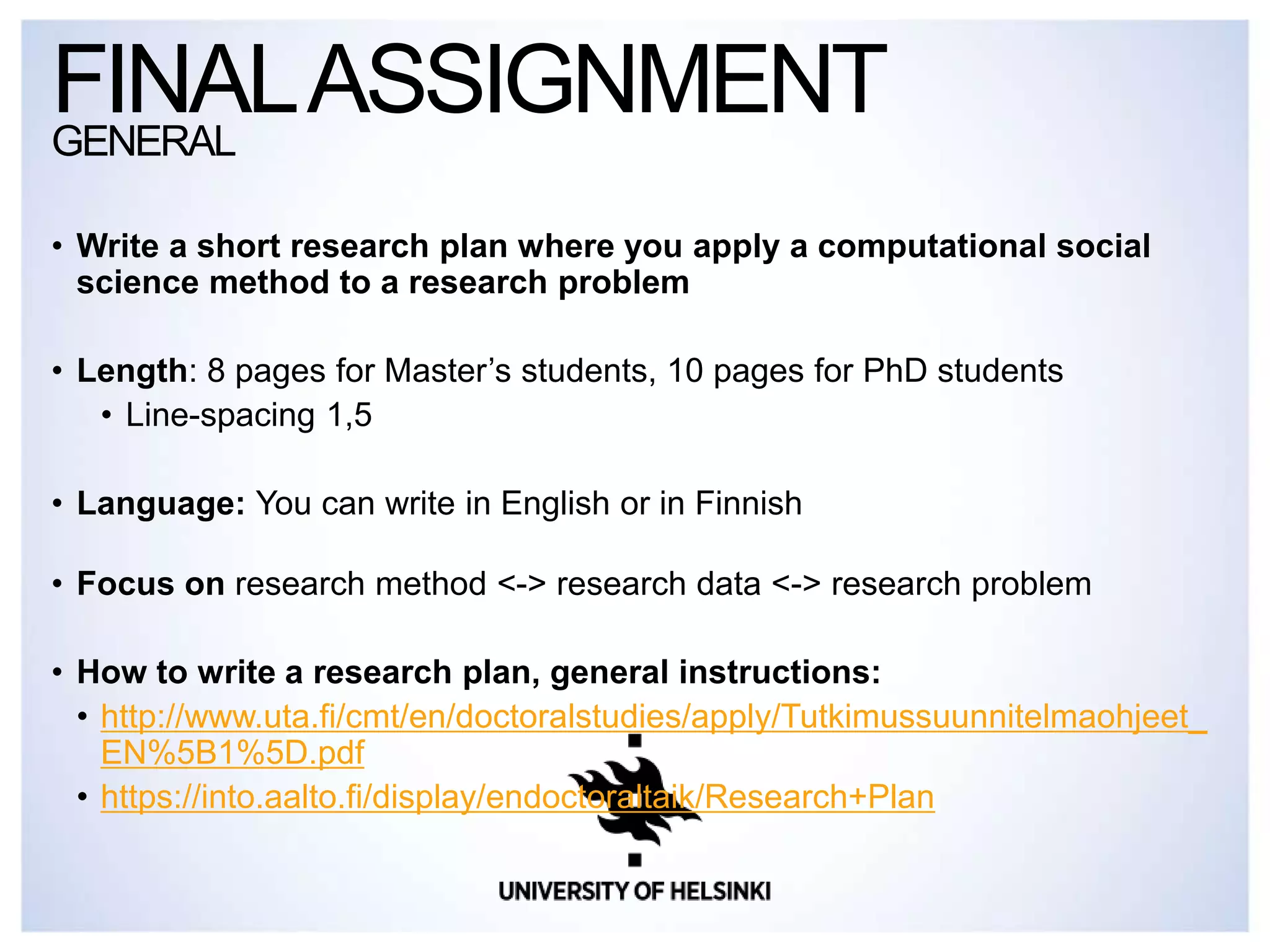 FINAL ASSIGNMENT
GENERAL

• Write a short research plan where you apply a computational social science method to a research problem

• Length: 8 pages for Master's students, 10 pages for PhD students
  • Line-spacing 1,5

• Language: You can write in English or in Finnish

• Focus on research method <-> research data <-> research problem

• How to write a research plan, general instructions:
  • http://www.uta.fi/cmt/en/doctoralstudies/apply/Tutkimussuunnitelmaohjeet_EN%5B1%5D.pdf
  • https://into.aalto.fi/display/endoctoraltaik/Research+Plan

UNIVERSITY OF HELSINKI